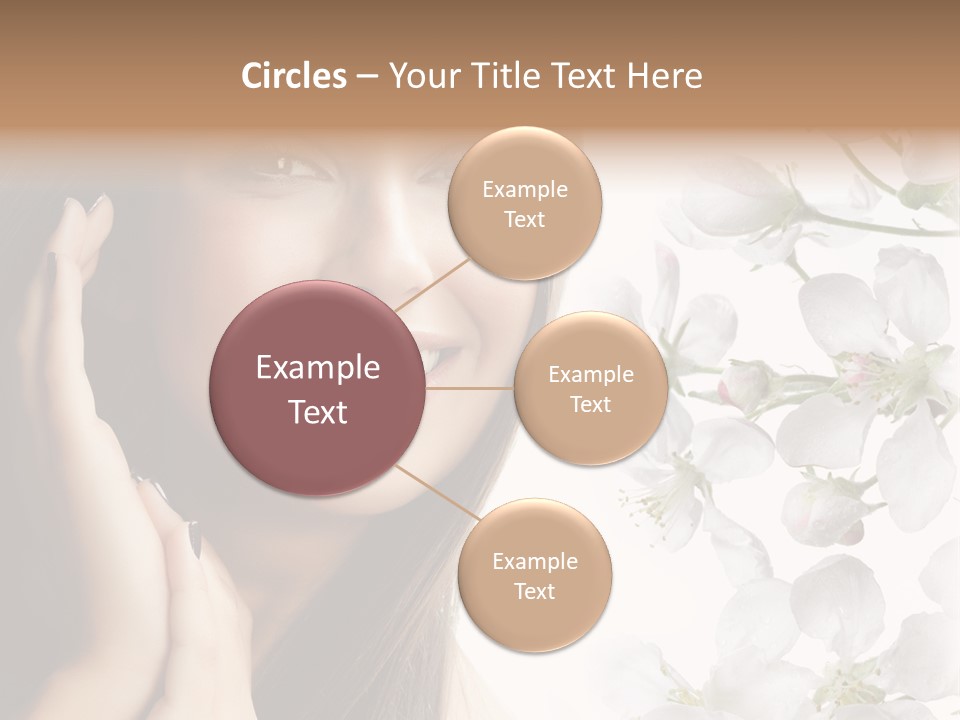 Circles – Your Title Text Here

Example Text

Example Text

Example Text

Example Text